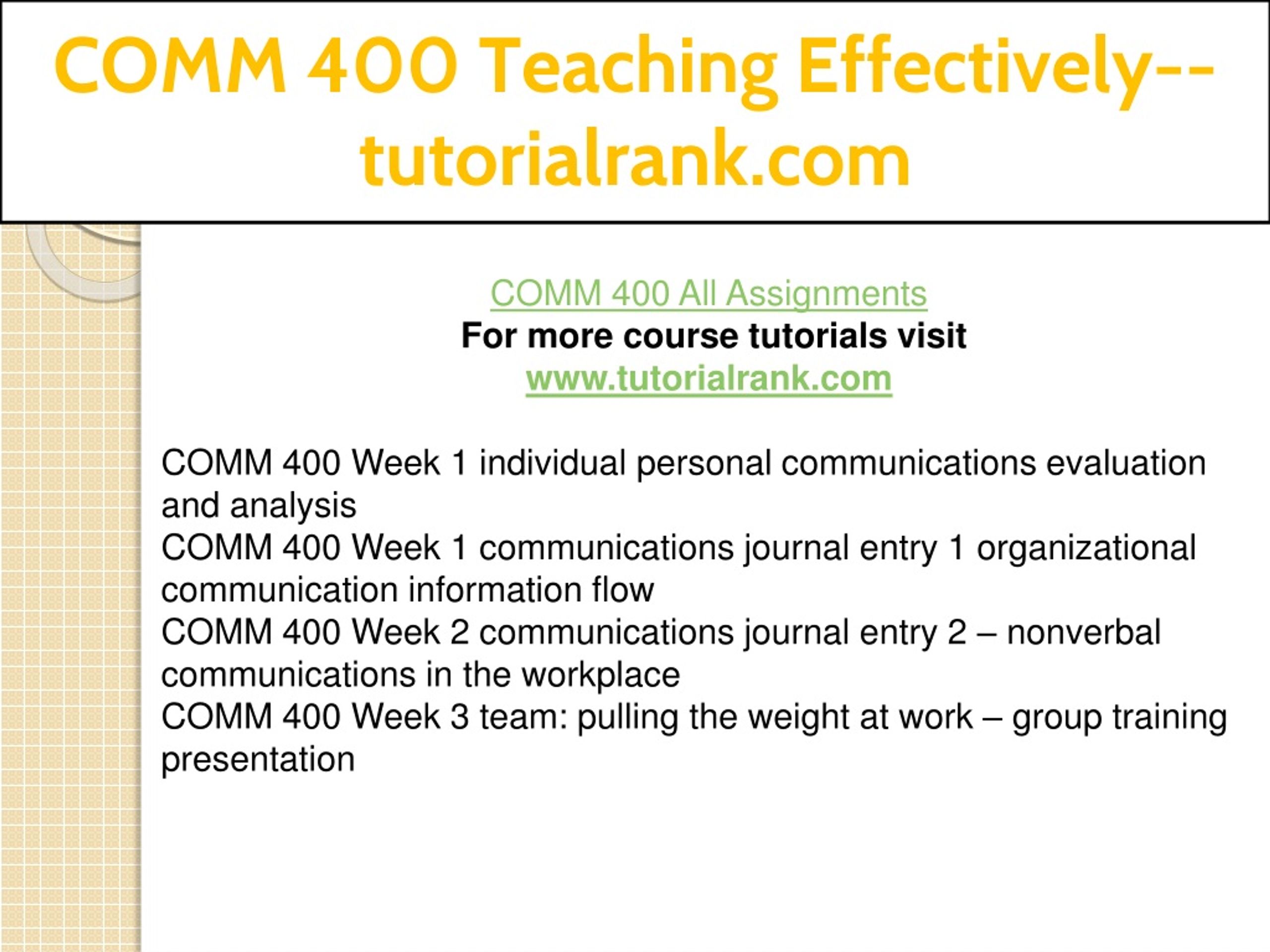 COMM 400 Teaching Effectively--tutorialrank.com

COMM 400 All Assignments
For more course tutorials visit
www.tutorialrank.com

COMM 400 Week 1 individual personal communications evaluation and analysis
COMM 400 Week 1 communications journal entry 1 organizational communication information flow
COMM 400 Week 2 communications journal entry 2 – nonverbal communications in the workplace
COMM 400 Week 3 team: pulling the weight at work – group training presentation